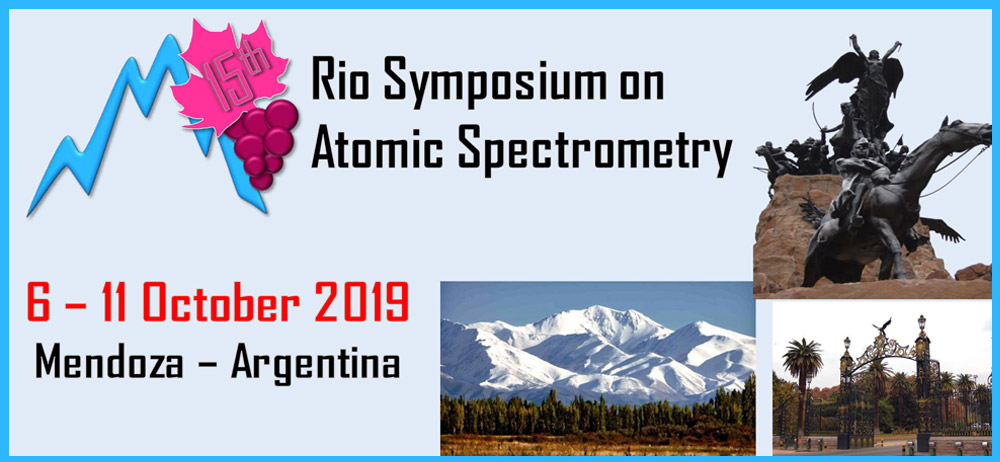 15th

Rio Symposium on Atomic Spectrometry

6 – 11 October 2019
Mendoza – Argentina